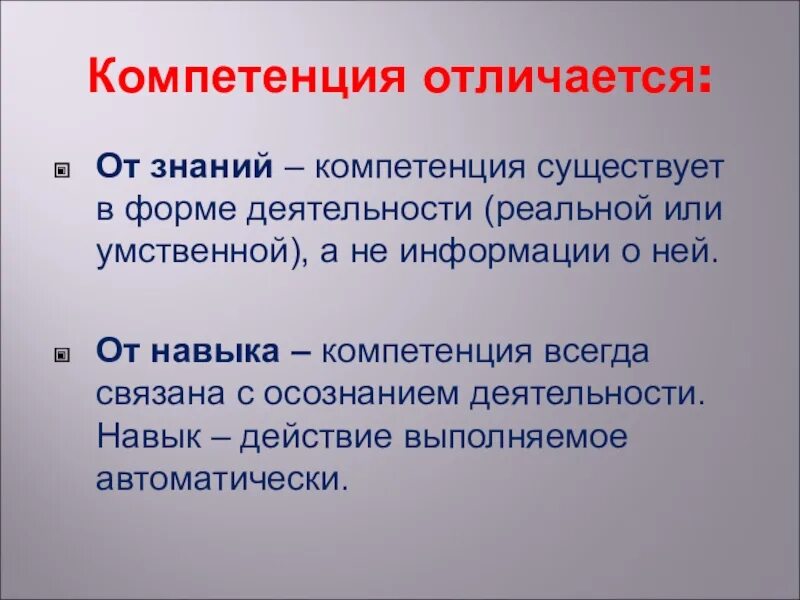 Компетенция отличается:

От знаний – компетенция существует в форме деятельности (реальной или умственной), а не информации о ней.

От навыка – компетенция всегда связана с осознанием деятельности. Навык – действие выполняемое автоматически.